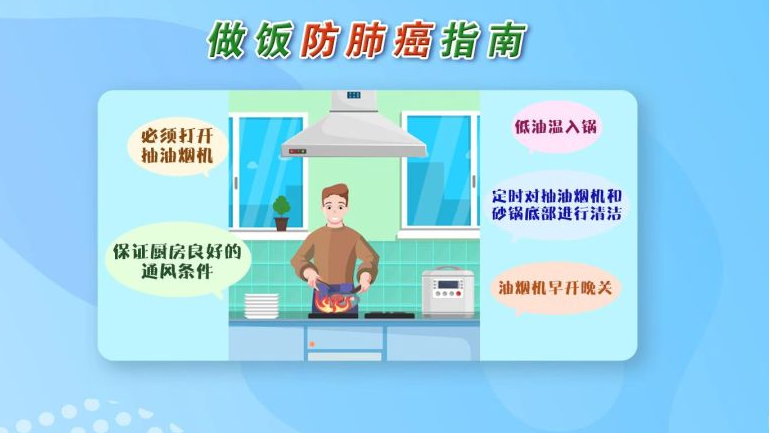 做饭防肺癌指南

必须打开抽油烟机

保证厨房良好的通风条件

低油温入锅

定时对抽油烟机和砂锅底部进行清洁

油烟机早开晚关